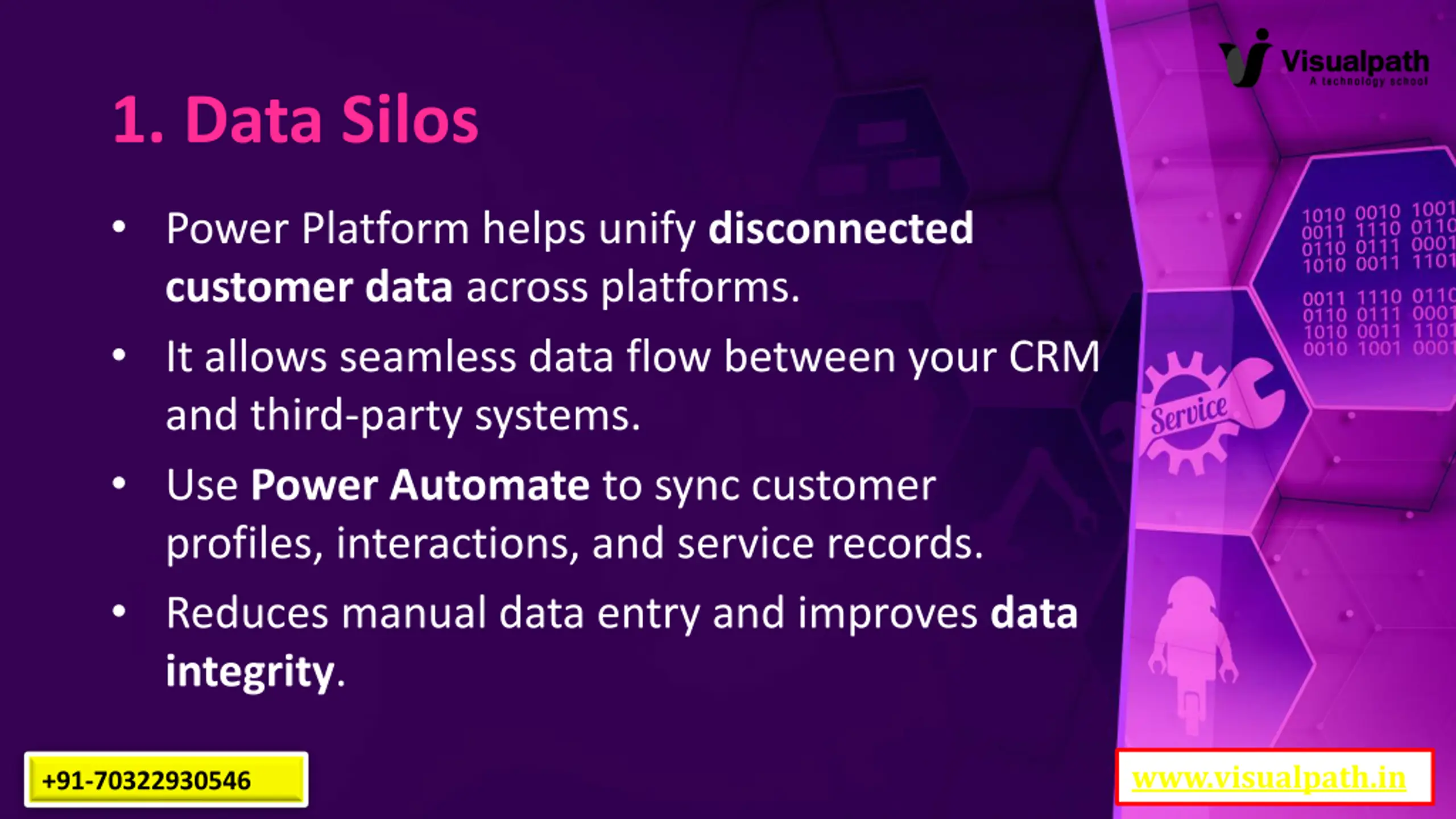 Visualpath
A technology school

1. Data Silos

• Power Platform helps unify disconnected customer data across platforms.

• It allows seamless data flow between your CRM and third-party systems.

• Use Power Automate to sync customer profiles, interactions, and service records.

• Reduces manual data entry and improves data integrity.

1010 0010 1001
0011 1110 0110
0110 0111 0001
1010 0011 1101

0011 1110 0110
0110 0111 0001
1010 0011 1101
0010 1001 0001

Service

+91-70322930546

www.visualpath.in